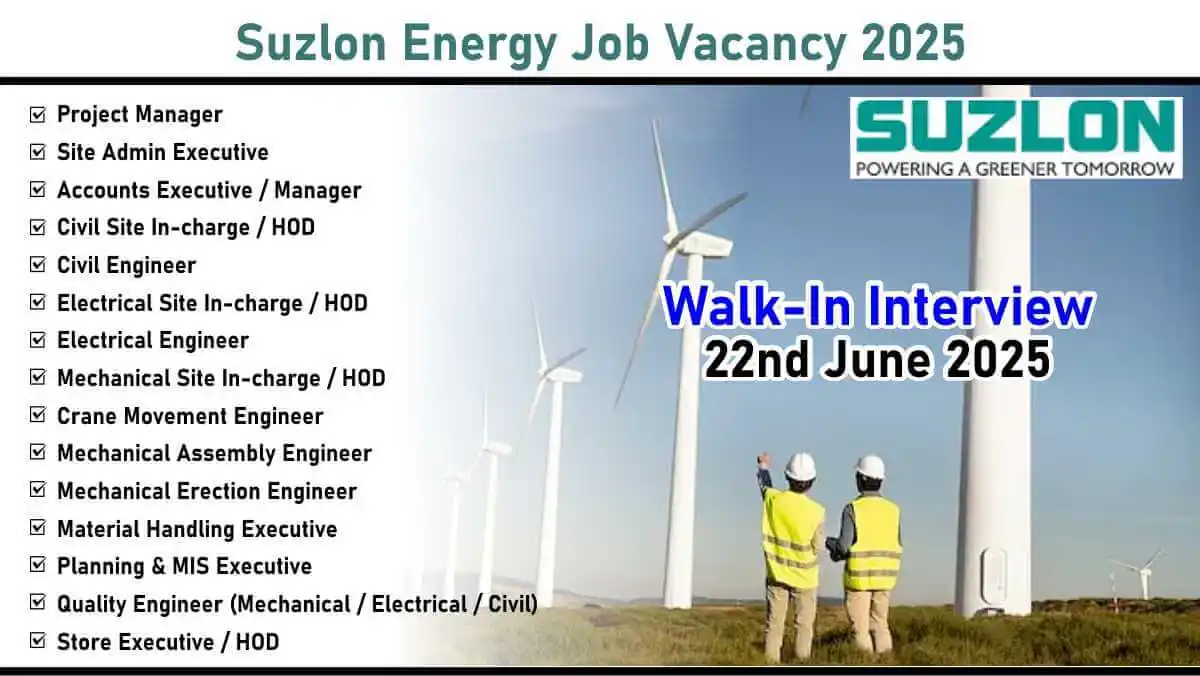 Suzlon Energy Job Vacancy 2025

☑ Project Manager
☑ Site Admin Executive
☑ Accounts Executive / Manager
☑ Civil Site In-charge / HOD
☑ Civil Engineer
☑ Electrical Site In-charge / HOD
☑ Electrical Engineer
☑ Mechanical Site In-charge / HOD
☑ Crane Movement Engineer
☑ Mechanical Assembly Engineer
☑ Mechanical Erection Engineer
☑ Material Handling Executive
☑ Planning & MIS Executive
☑ Quality Engineer (Mechanical / Electrical / Civil)
☑ Store Executive / HOD

SUZLON
POWERING A GREENER TOMORROW

Walk-In Interview
22nd June 2025